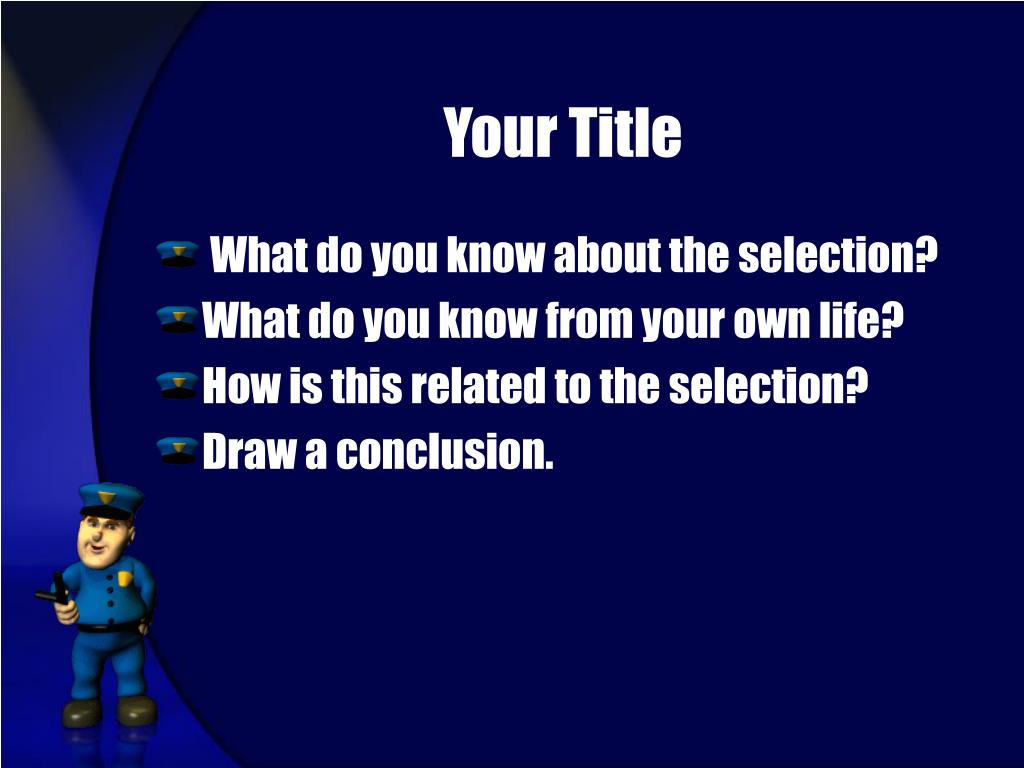 Your Title

What do you know about the selection?
What do you know from your own life?
How is this related to the selection?
Draw a conclusion.